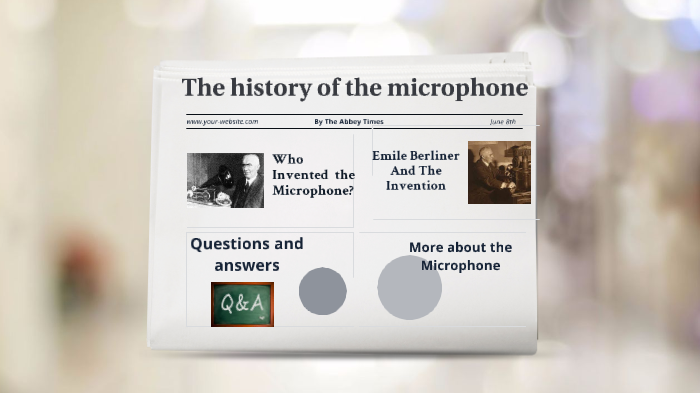 The history of the microphone

www.your-website.com

By The Abbey Times

June 8th

Who Invented the Microphone?

Emile Berliner And The Invention

Questions and answers

Q&A

More about the Microphone